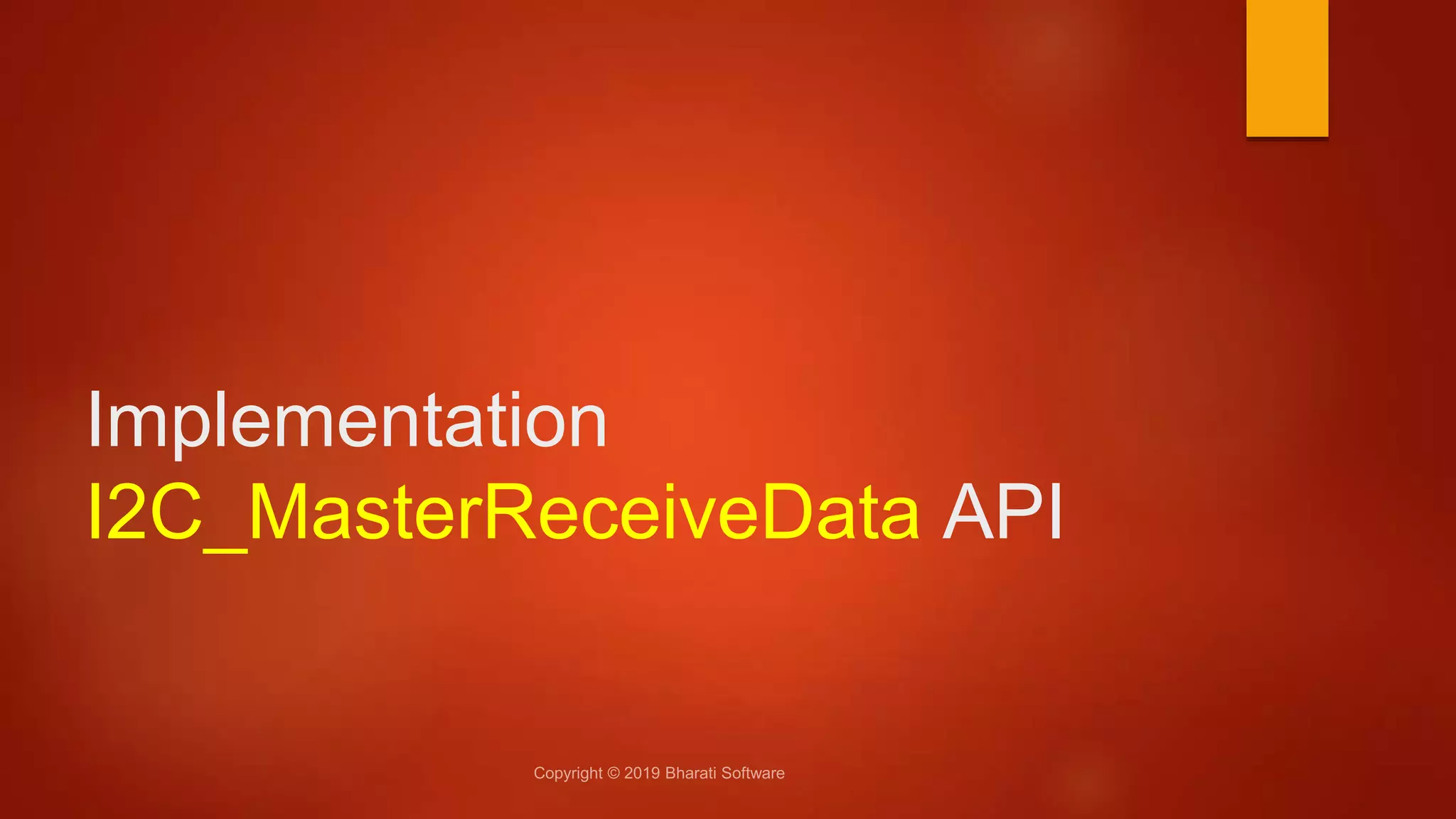 Implementation
I2C_MasterReceiveData API

Copyright © 2019 Bharati Software